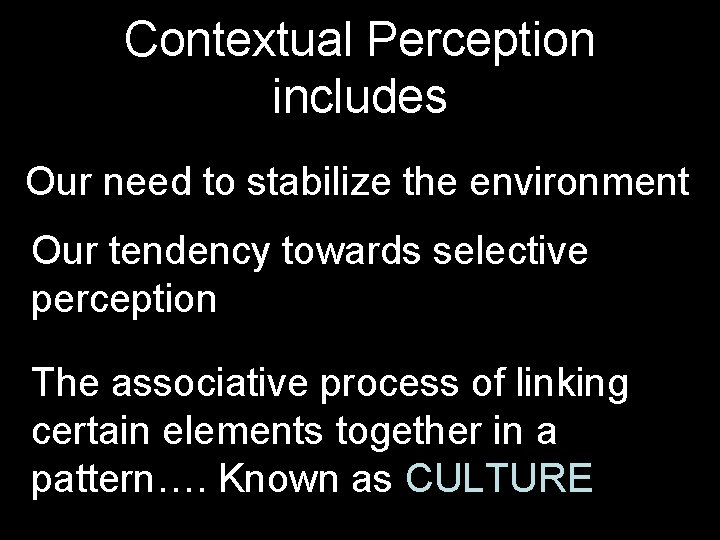 Contextual Perception includes

Our need to stabilize the environment

Our tendency towards selective perception

The associative process of linking certain elements together in a pattern…. Known as CULTURE